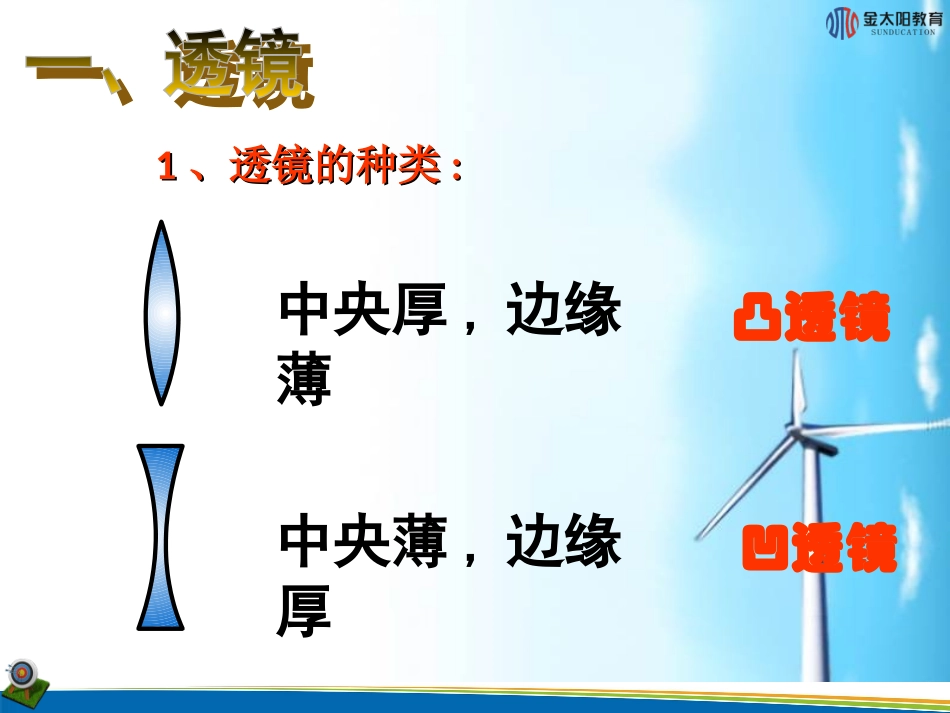 金太阳教育
SUNDUCATION

一、透镜

1、透镜的种类：

中央厚，边缘薄

凸透镜

中央薄，边缘厚

凹透镜